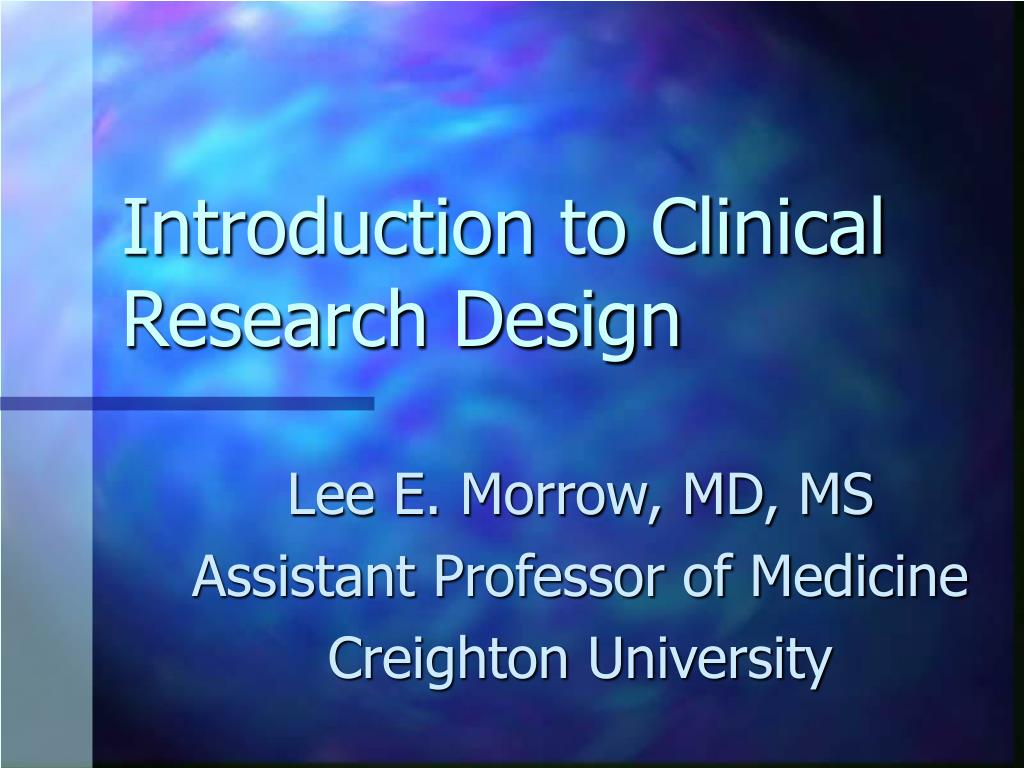 Introduction to Clinical Research Design

Lee E. Morrow, MD, MS
Assistant Professor of Medicine
Creighton University